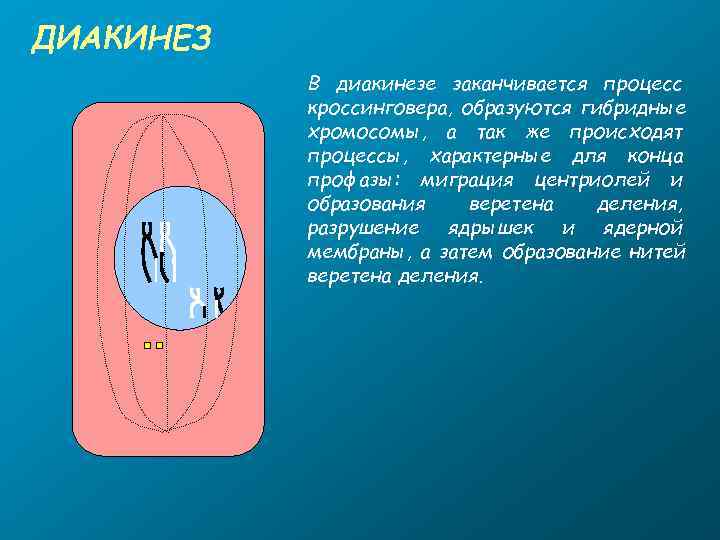 ДИАКИНЕЗ

В диакинезе заканчивается процесс кроссинговера, образуются гибридные хромосомы, а так же происходят процессы, характерные для конца профазы: миграция центриолей и образования веретена деления, разрушение ядрышек и ядерной мембраны, а затем образование нитей веретена деления.